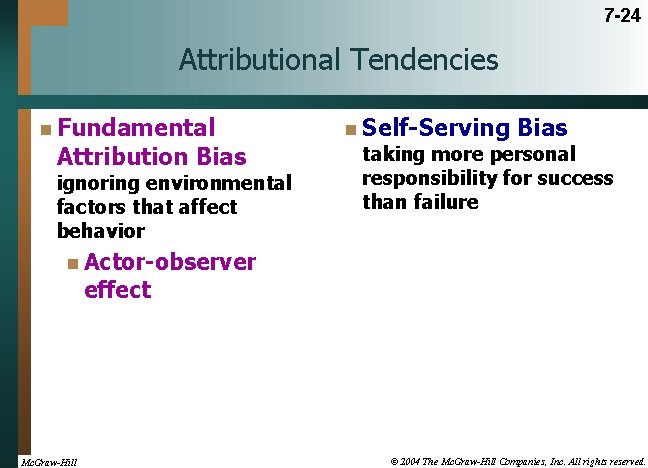 7-24

Attributional Tendencies

Fundamental Attribution Bias
ignoring environmental factors that affect behavior

Actor-observer effect

Self-Serving Bias
taking more personal responsibility for success than failure

McGraw-Hill

© 2004 The McGraw-Hill Companies, Inc. All rights reserved.